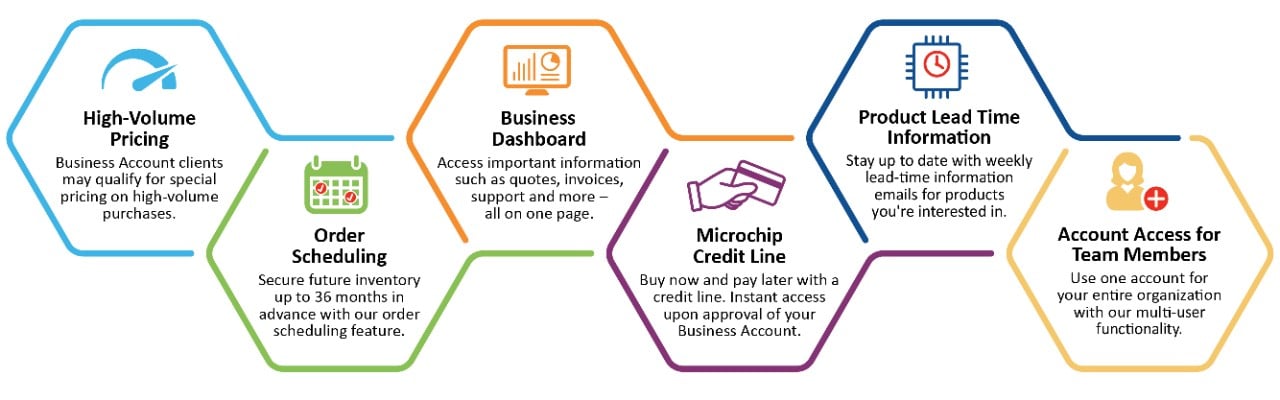 High-Volume Pricing
Business Account clients may qualify for special pricing on high-volume purchases.

Order Scheduling
Secure future inventory up to 36 months in advance with our order scheduling feature.

Business Dashboard
Access important information such as quotes, invoices, support and more – all on one page.

Microchip Credit Line
Buy now and pay later with a credit line. Instant access upon approval of your Business Account.

Product Lead Time Information
Stay up to date with weekly lead-time information emails for products you're interested in.

Account Access for Team Members
Use one account for your entire organization with our multi-user functionality.